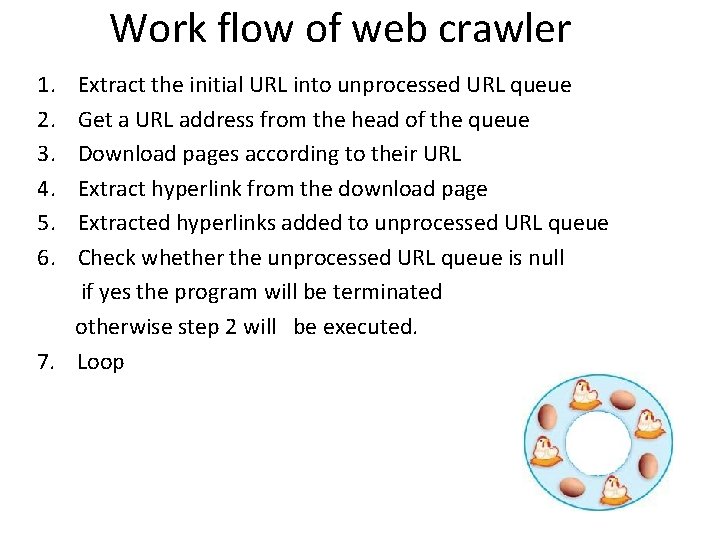 Work flow of web crawler

1. Extract the initial URL into unprocessed URL queue
2. Get a URL address from the head of the queue
3. Download pages according to their URL
4. Extract hyperlink from the download page
5. Extracted hyperlinks added to unprocessed URL queue
6. Check whether the unprocessed URL queue is null
if yes the program will be terminated
otherwise step 2 will be executed.
7. Loop